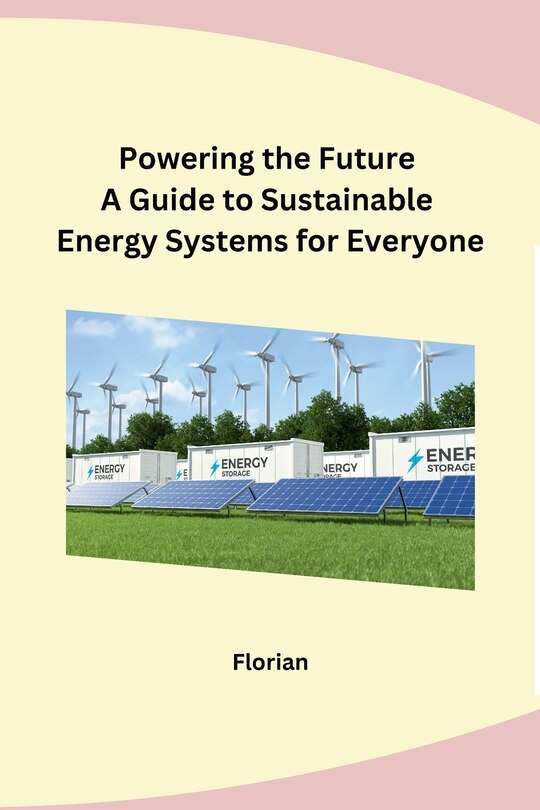 Powering the Future
A Guide to Sustainable
Energy Systems for Everyone

ENERGY STORAGE
ENERGY STORAGE
NERGY
ENER STORAGE

Florian